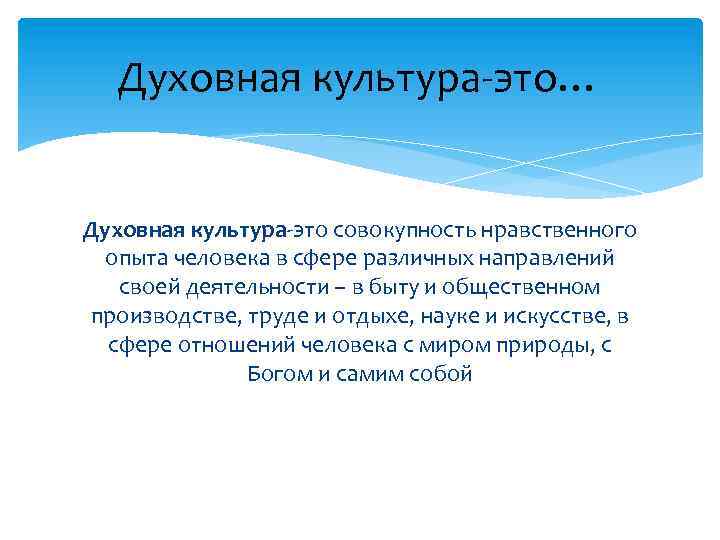 Духовная культура-это…

Духовная культура-это совокупность нравственного опыта человека в сфере различных направлений своей деятельности – в быту и общественном производстве, труде и отдыхе, науке и искусстве, в сфере отношений человека с миром природы, с Богом и самим собой